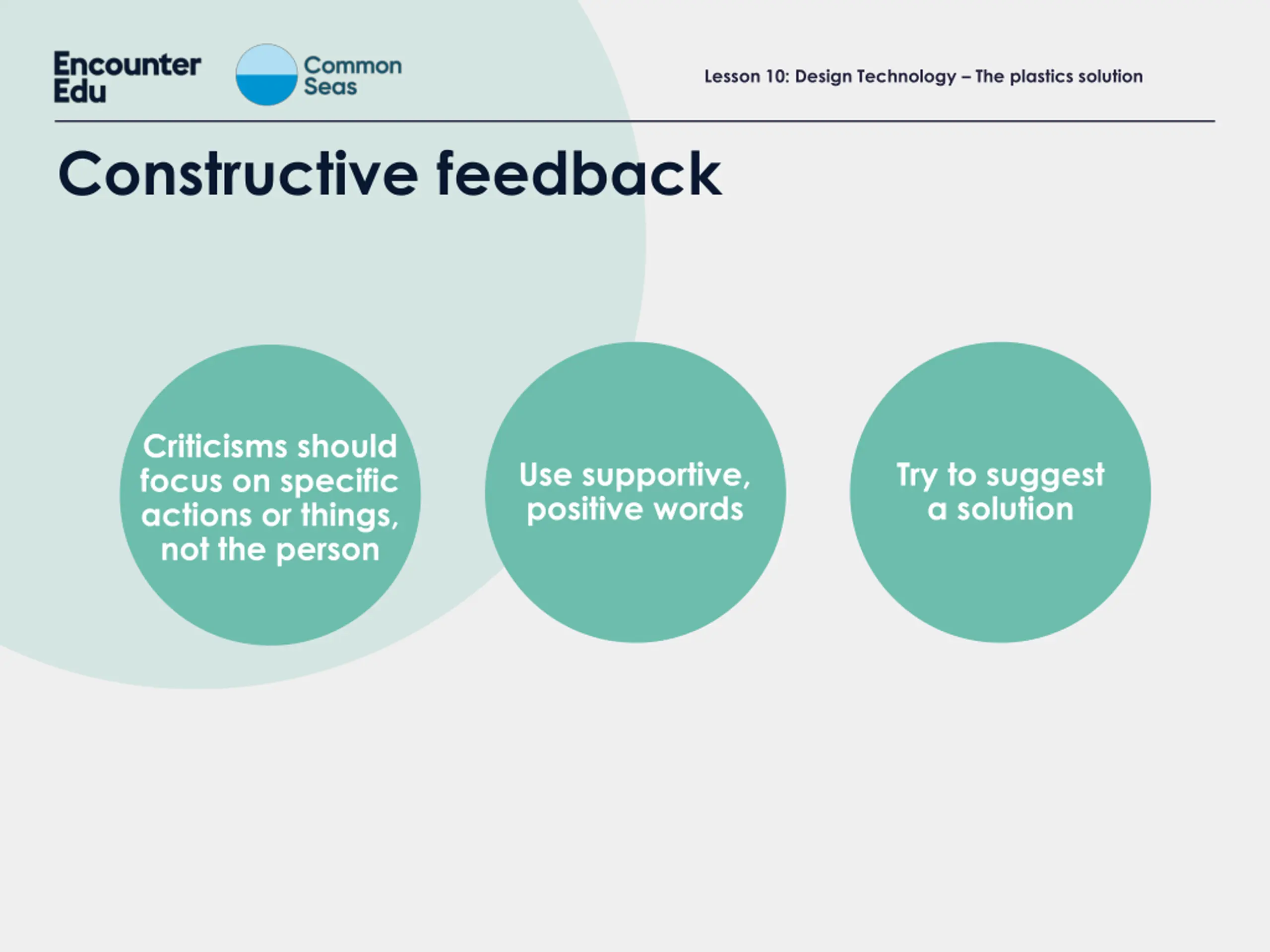 Encounter Edu

Common Seas

Lesson 10: Design Technology – The plastics solution

Constructive feedback

Criticisms should focus on specific actions or things, not the person

Use supportive, positive words

Try to suggest a solution